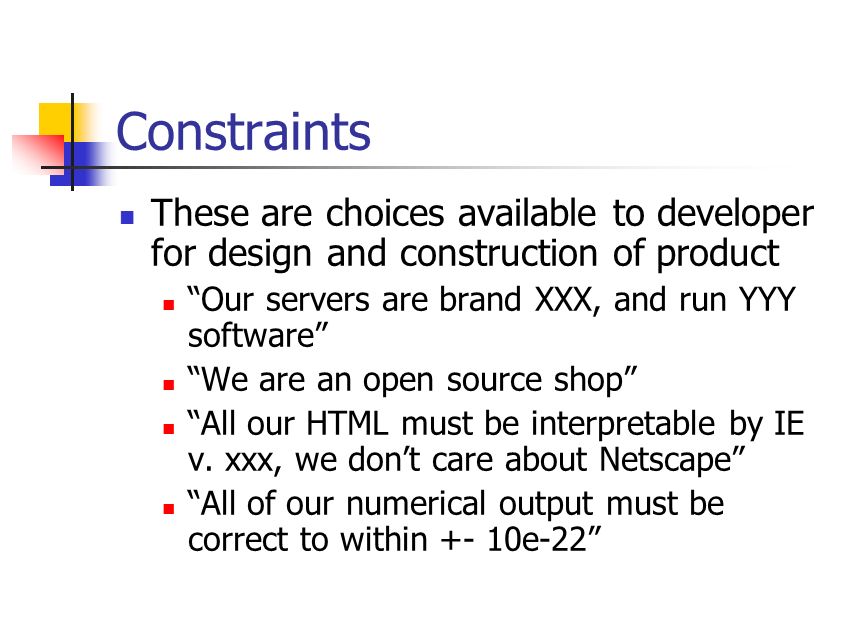 Constraints

These are choices available to developer for design and construction of product

“Our servers are brand XXX, and run YYY software”

“We are an open source shop”

“All our HTML must be interpretable by IE v. xxx, we don’t care about Netscape”

“All of our numerical output must be correct to within +- 10e-22”